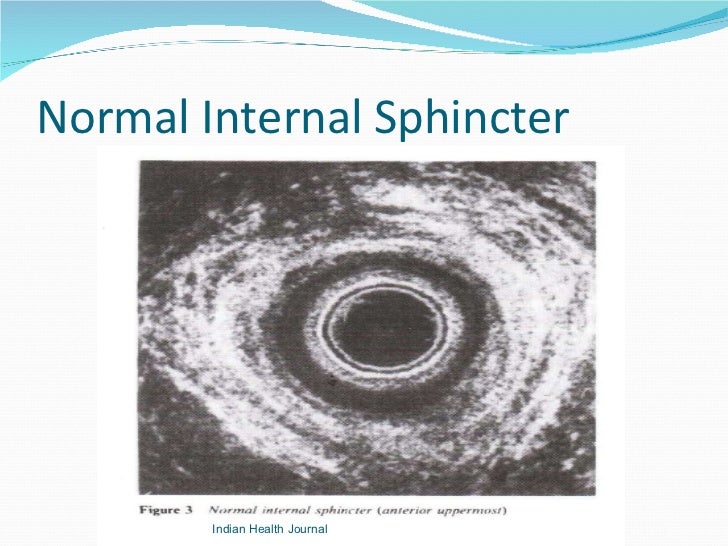 Normal Internal Sphincter

Figure 3 Normal internal sphincter (anterior uppermost)

Indian Health Journal